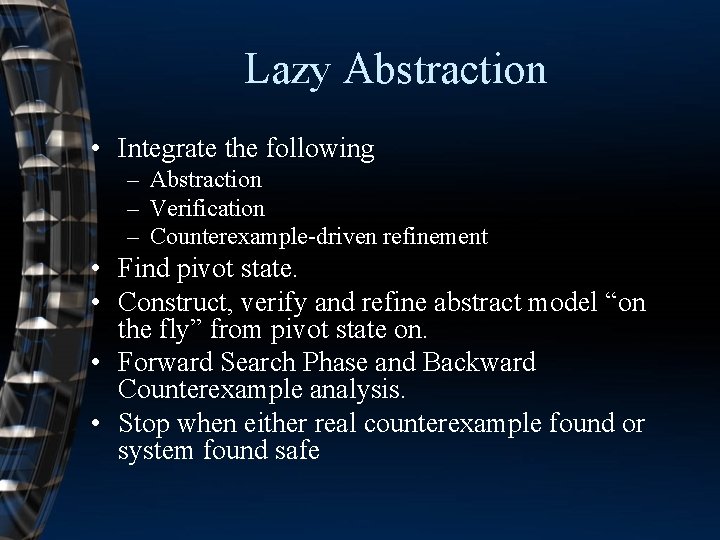 Lazy Abstraction

• Integrate the following
– Abstraction
– Verification
– Counterexample-driven refinement
• Find pivot state.
• Construct, verify and refine abstract model “on the fly” from pivot state on.
• Forward Search Phase and Backward Counterexample analysis.
• Stop when either real counterexample found or system found safe